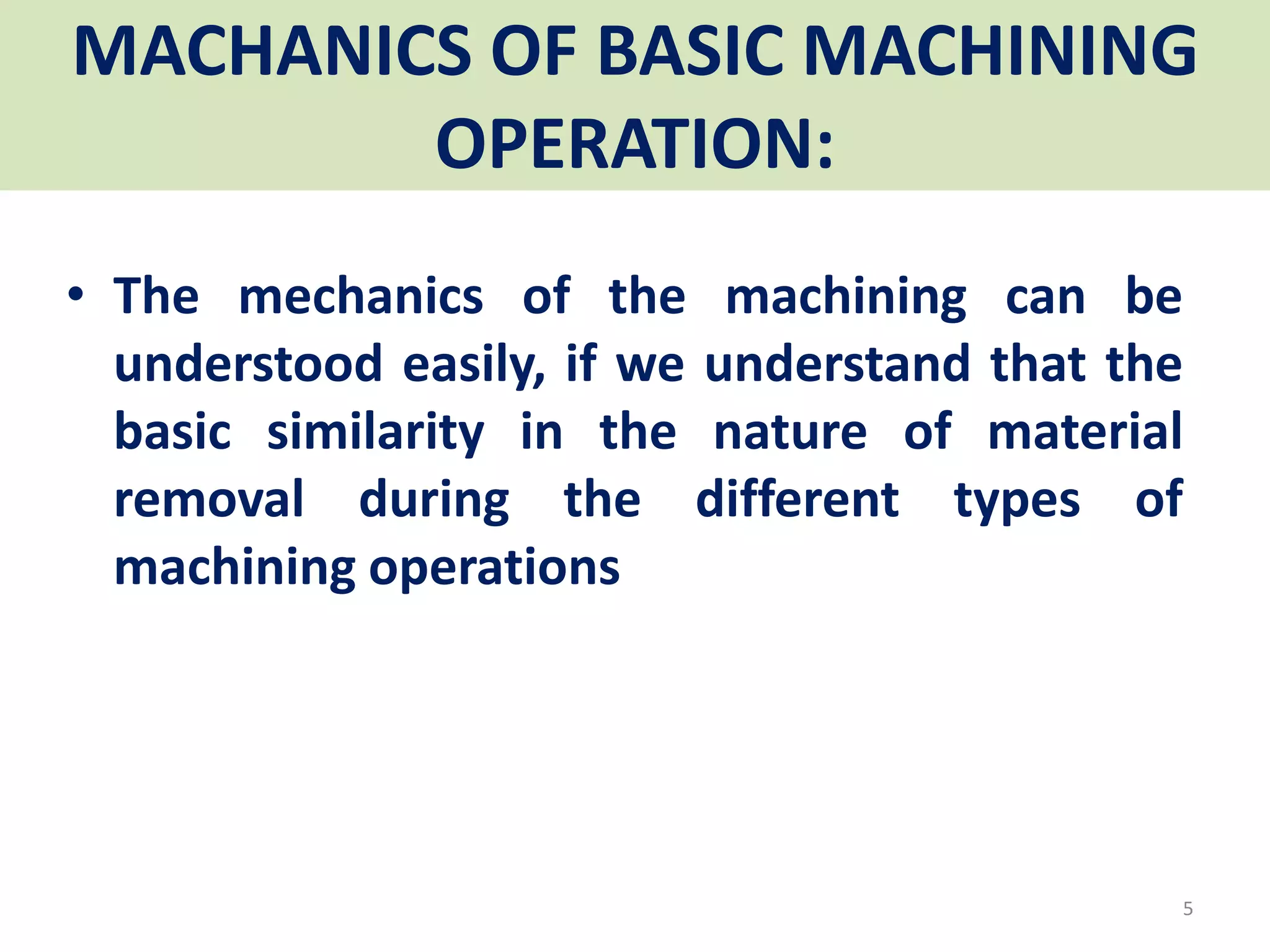 MACHANICS OF BASIC MACHINING OPERATION:

• The mechanics of the machining can be understood easily, if we understand that the basic similarity in the nature of material removal during the different types of machining operations

5